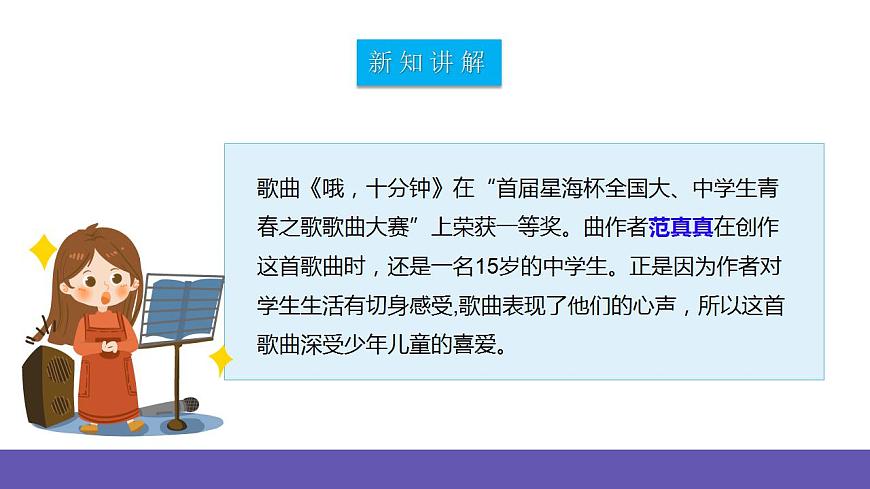 新知讲解

歌曲《哦，十分钟》在“首届星海杯全国大、中学生青春之歌歌曲大赛”上荣获一等奖。曲作者范真真在创作这首歌曲时，还是一名15岁的中学生。正是因为作者对学生生活有切身感受,歌曲表现了他们的心声，所以这首歌曲深受少年儿童的喜爱。